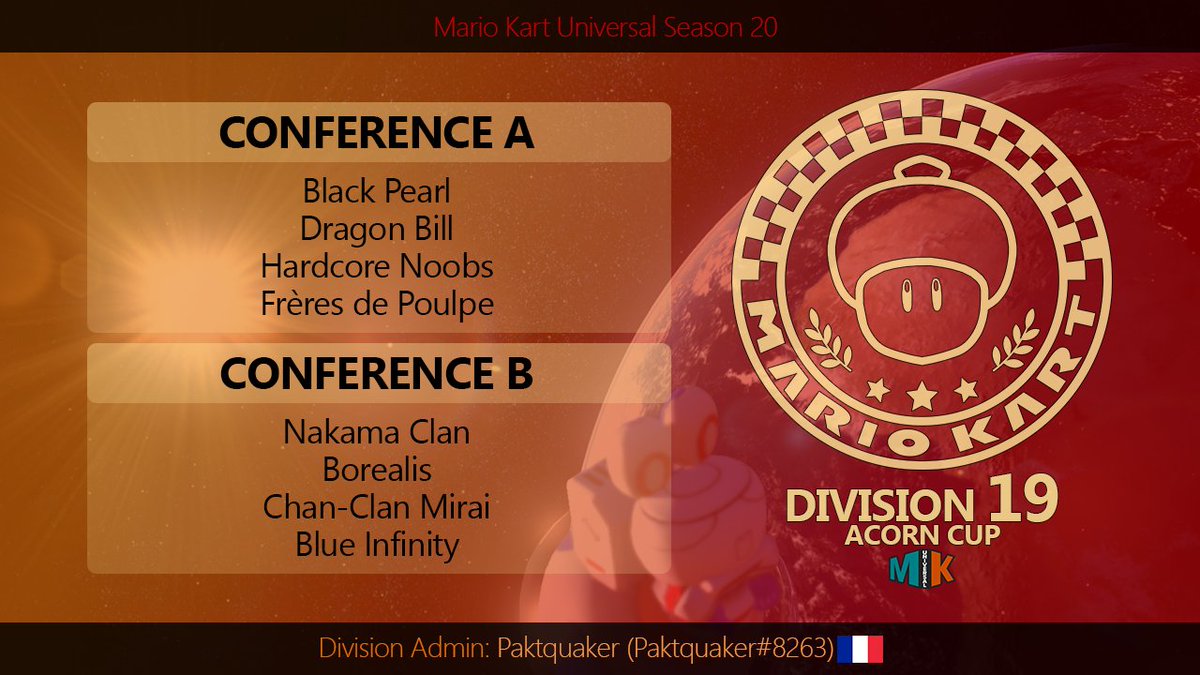 Mario Kart Universal Season 20

CONFERENCE A

Black Pearl
Dragon Bill
Hardcore Noobs
Frères de Poulpe

CONFERENCE B

Nakama Clan
Borealis
Chan-Clan Mirai
Blue Infinity

MARIO KART

DIVISION 19
ACORN CUP
MK UNIVERSAL

Division Admin: Paktquaker (Paktquaker#8263)